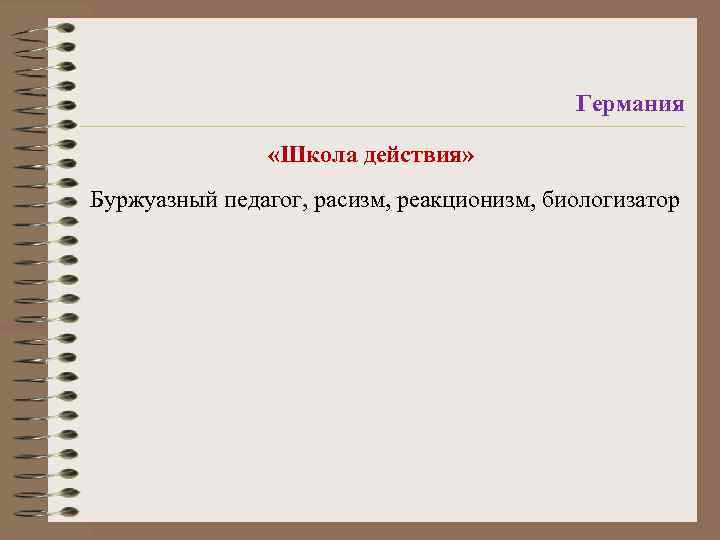 Германия

«Школа действия»

Буржуазный педагог, расизм, реакционизм, биологизатор